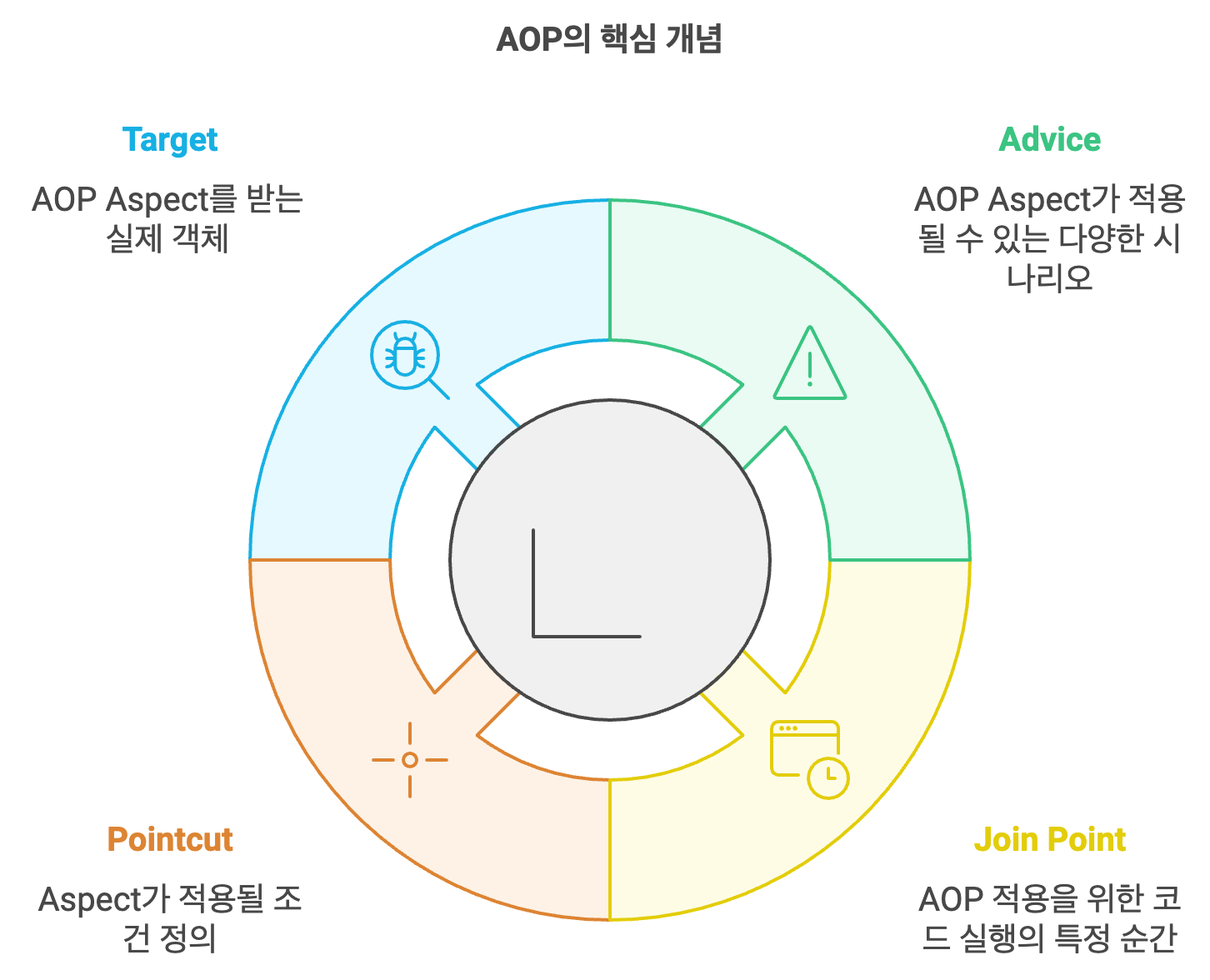 AOP의 핵심 개념

Target

AOP Aspect를 받는 실제 객체

Advice

AOP Aspect가 적용될 수 있는 다양한 시나리오

Pointcut

Aspect가 적용될 조건 정의

Join Point

AOP 적용을 위한 코드 실행의 특정 순간